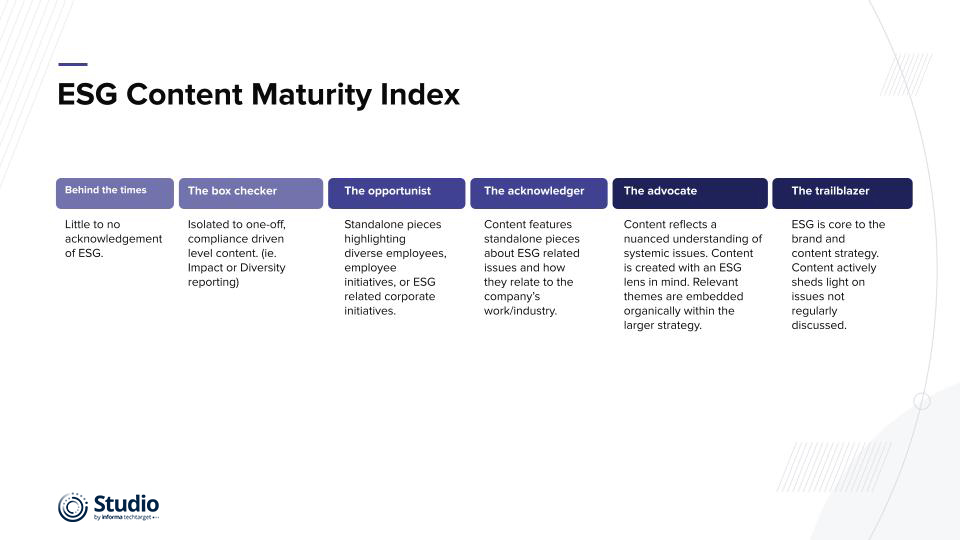 ESG Content Maturity Index

| Behind the times | The box checker | The opportunist | The acknowledger | The advocate | The trailblazer |
|---|---|---|---|---|---|
| Little to no acknowledgement of ESG. | Isolated to one-off, compliance driven level content. (ie. Impact or Diversity reporting) | Standalone pieces highlighting diverse employees, employee initiatives, or ESG related corporate initiatives. | Content features standalone pieces about ESG related issues and how they relate to the company's work/industry. | Content reflects a nuanced understanding of systemic issues. Content is created with an ESG lens in mind. Relevant themes are embedded organically within the larger strategy. | ESG is core to the brand and content strategy. Content actively sheds light on issues not regularly discussed. |

Studio
by informa techtarget